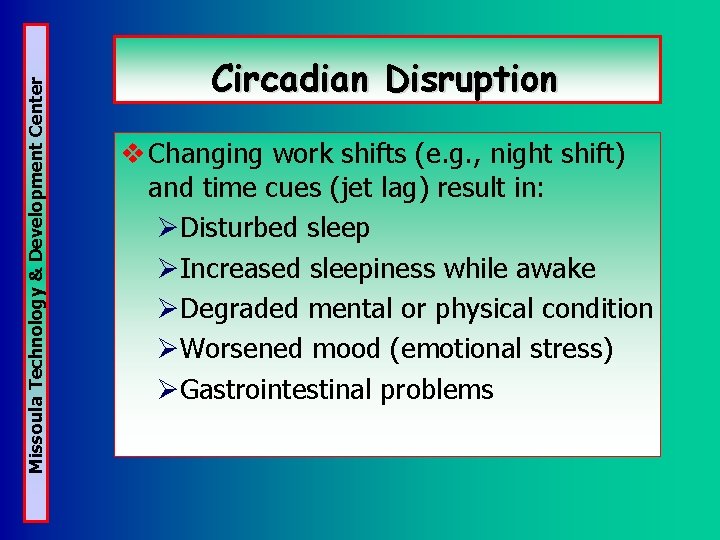 Missoula Technology & Development Center

Circadian Disruption

❖ Changing work shifts (e.g., night shift) and time cues (jet lag) result in:
➢ Disturbed sleep
➢ Increased sleepiness while awake
➢ Degraded mental or physical condition
➢ Worsened mood (emotional stress)
➢ Gastrointestinal problems